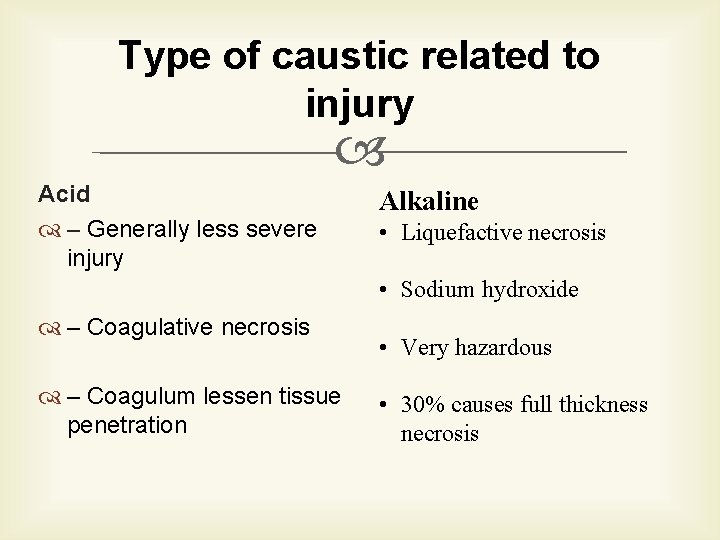 Type of caustic related to injury

Acid

– Generally less severe injury

– Coagulative necrosis

– Coagulum lessen tissue penetration

Alkaline

• Liquefactive necrosis

• Sodium hydroxide

• Very hazardous

• 30% causes full thickness necrosis